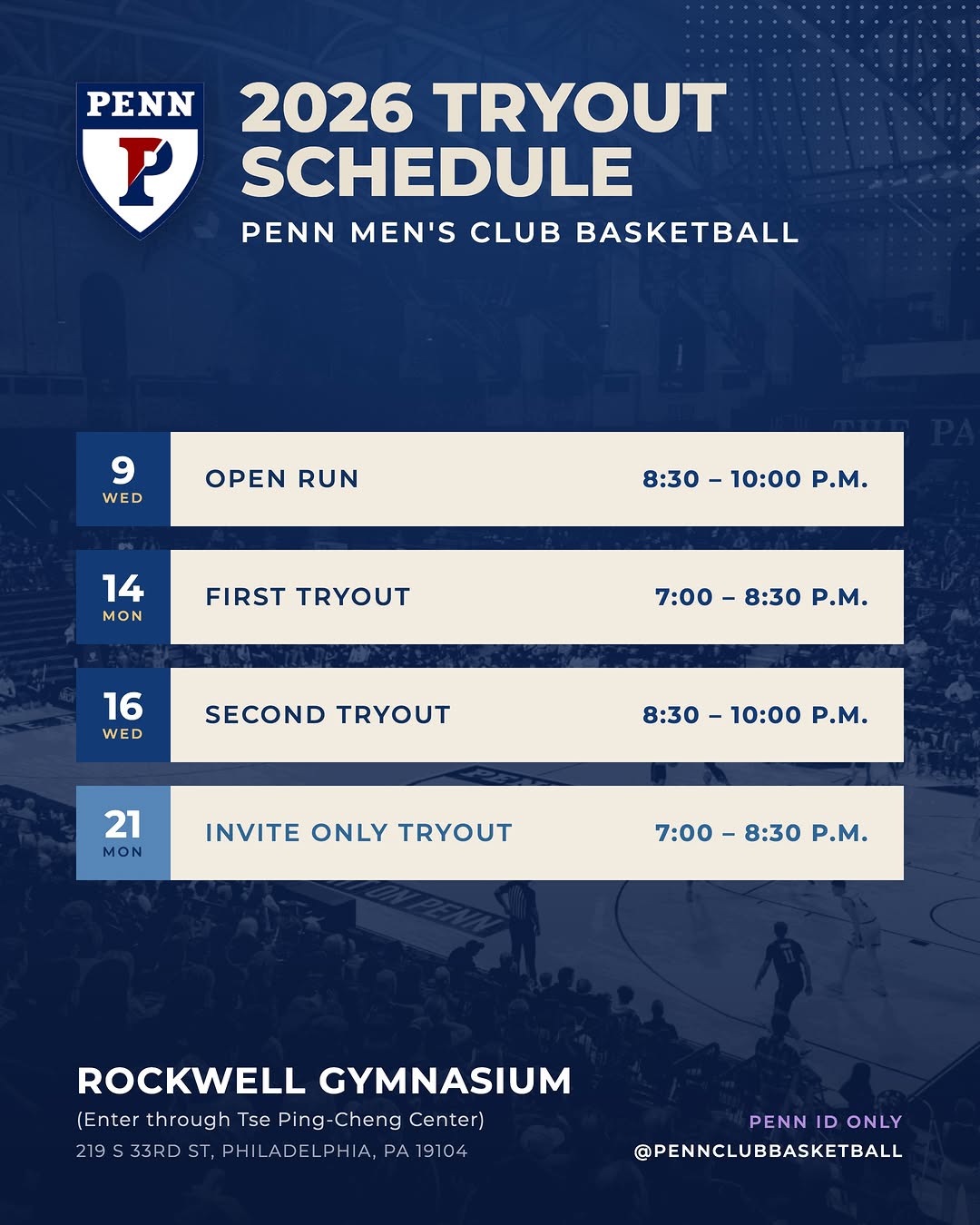 PENN
P

2026 TRYOUT SCHEDULE
PENN MEN'S CLUB BASKETBALL

9 WED
OPEN RUN
8:30 – 10:00 P.M.

14 MON
FIRST TRYOUT
7:00 – 8:30 P.M.

16 WED
SECOND TRYOUT
8:30 – 10:00 P.M.

21 MON
INVITE ONLY TRYOUT
7:00 – 8:30 P.M.

ROCKWELL GYMNASIUM
(Enter through Tse Ping-Cheng Center)
219 S 33RD ST, PHILADELPHIA, PA 19104

PENN ID ONLY
@PENNCLUBBASKETBALL